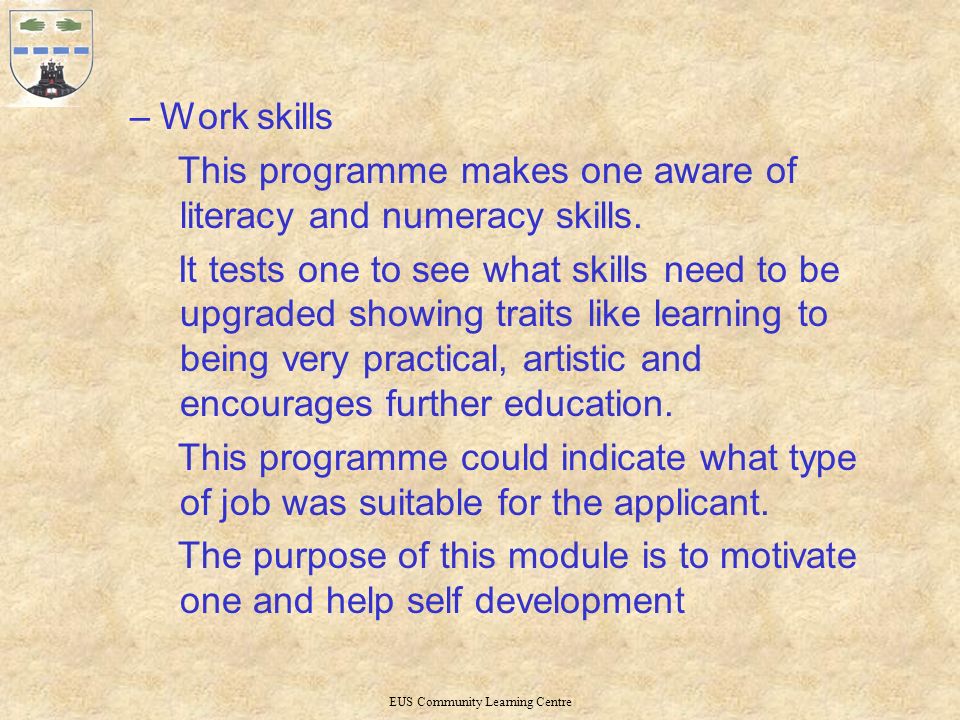 – Work skills

This programme makes one aware of literacy and numeracy skills.

It tests one to see what skills need to be upgraded showing traits like learning to being very practical, artistic and encourages further education.

This programme could indicate what type of job was suitable for the applicant.

The purpose of this module is to motivate one and help self development

EUS Community Learning Centre